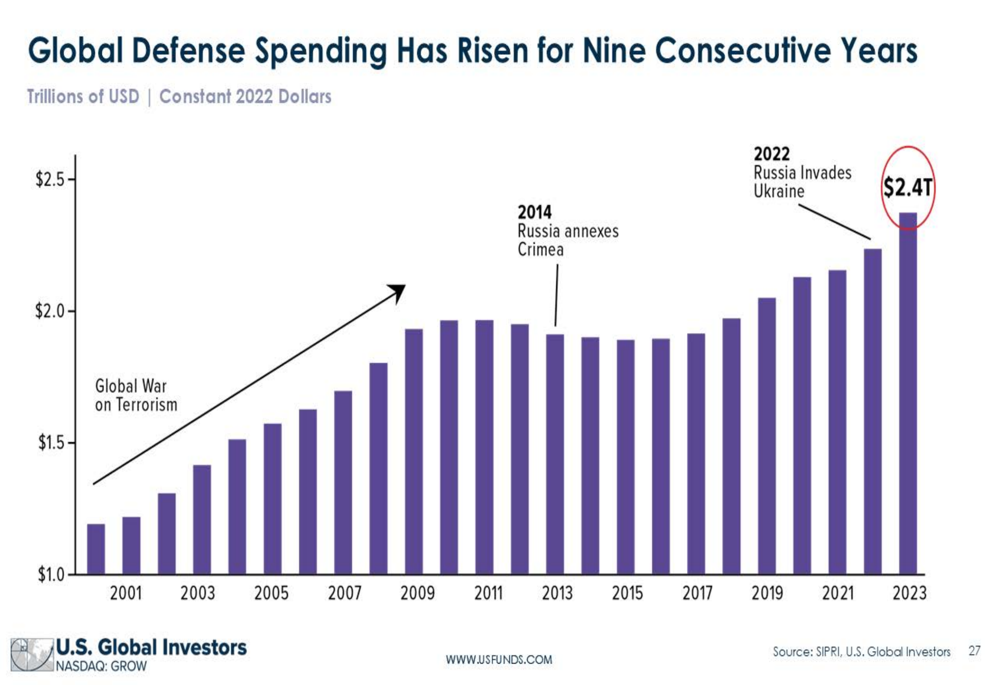 Global Defense Spending Has Risen for Nine Consecutive Years

Trillions of USD | Constant 2022 Dollars

$2.5
$2.0
$1.5
$1.0

Global War on Terrorism

2014
Russia annexes Crimea

2022
Russia Invades Ukraine

$2.4T

2001 2003 2005 2007 2009 2011 2013 2015 2017 2019 2021 2023

U.S. Global Investors
NASDAQ: GROW

WWW.USFUNDS.COM

Source: SIPRI, U.S. Global Investors 27